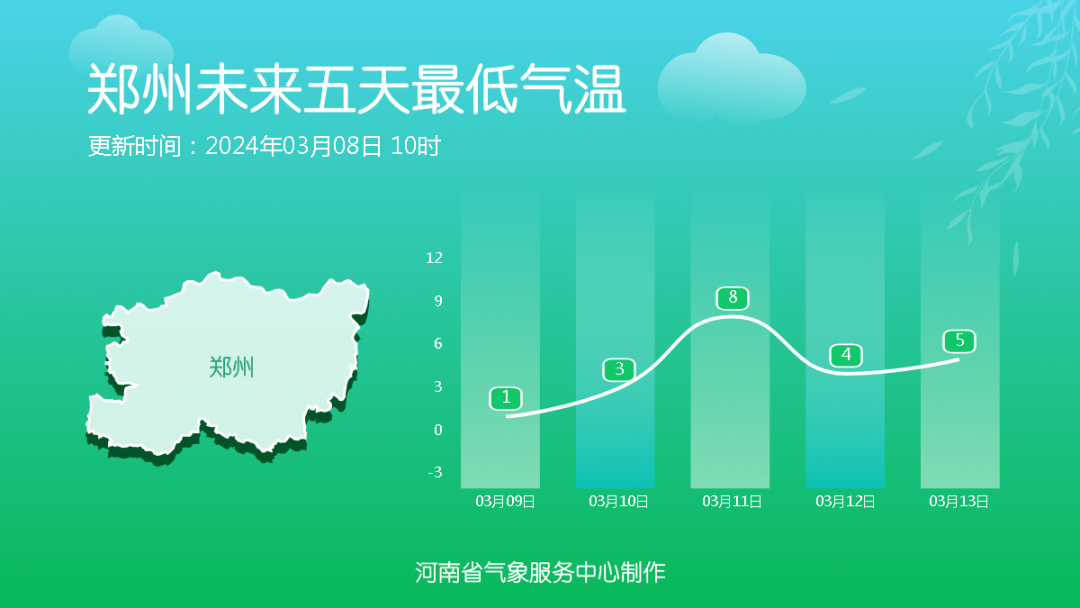 郑州未来五天最低气温

更新时间：2024年03月08日 10时

郑州

12
9
6
3
0
-3

1
3
8
4
5

03月09日
03月10日
03月11日
03月12日
03月13日

河南省气象服务中心制作